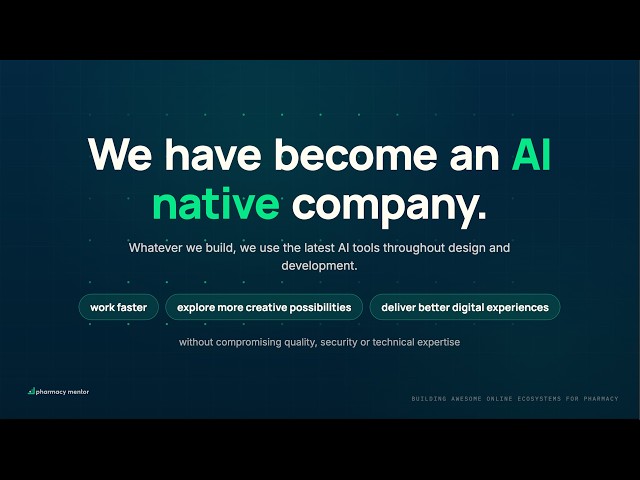 We have become an AI native company.

Whatever we build, we use the latest AI tools throughout design and development.

work faster

explore more creative possibilities

deliver better digital experiences

without compromising quality, security or technical expertise

pharmacy mentor

BUILDING AWESOME ONLINE ECOSYSTEMS FOR PHARMACY